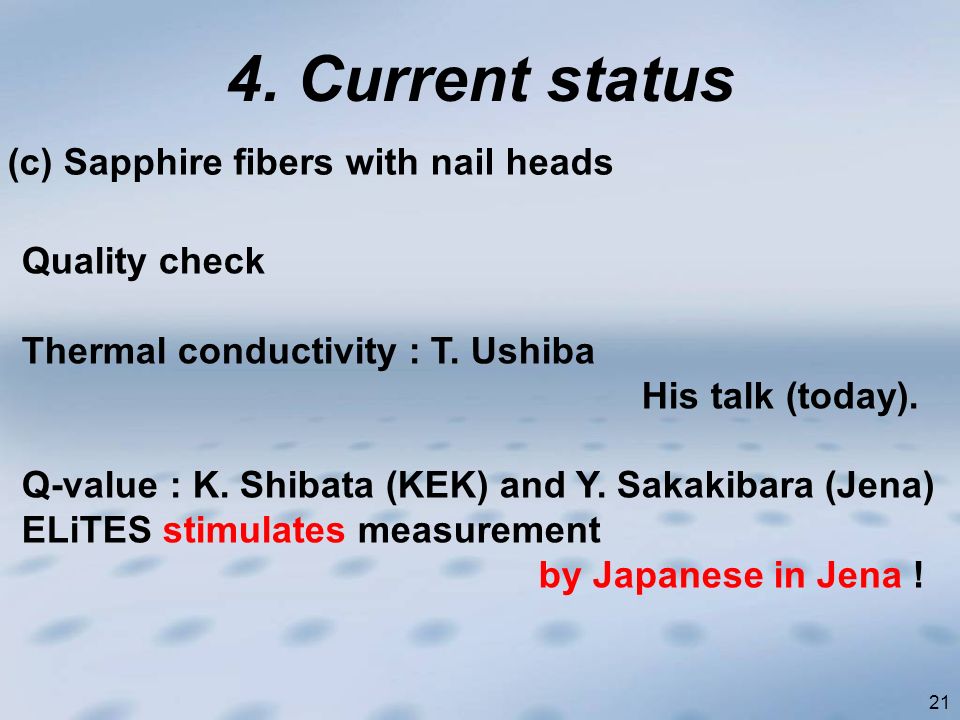 4. Current status

(c) Sapphire fibers with nail heads

Quality check

Thermal conductivity : T. Ushiba
His talk (today).

Q-value : K. Shibata (KEK) and Y. Sakakibara (Jena)
ELiTES stimulates measurement
by Japanese in Jena !

21